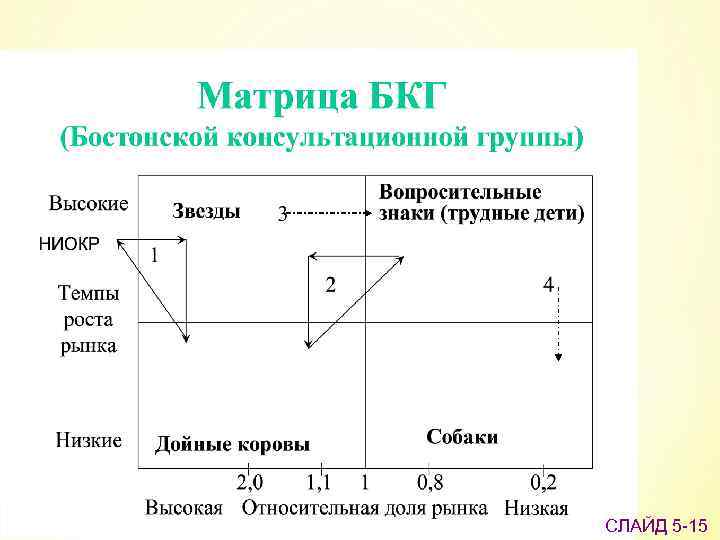 Матрица БКГ
(Бостонской консультационной группы)

Высокие

НИОКР

Темпы роста рынка

Низкие

Звезды

3

Вопросительные знаки (трудные дети)

1

2

4

Дойные коровы

Собаки

2,0 1,1 1 0,8 0,2

Высокая Относительная доля рынка Низкая

СЛАЙД 5-15